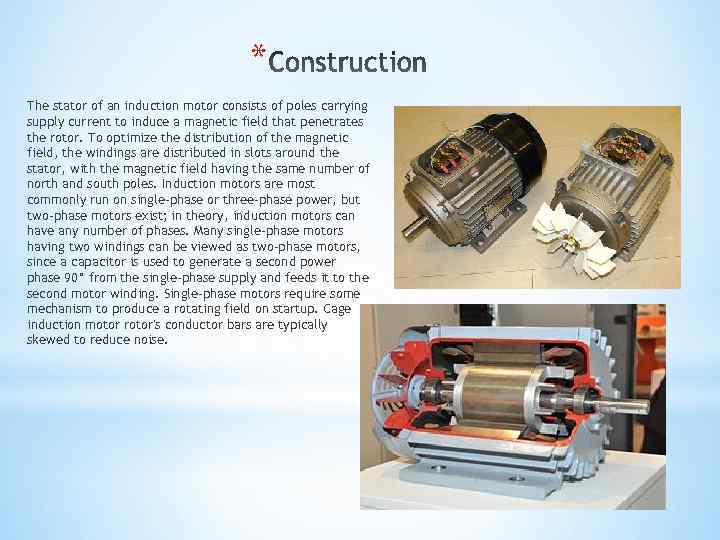 *Construction

The stator of an induction motor consists of poles carrying supply current to induce a magnetic field that penetrates the rotor. To optimize the distribution of the magnetic field, the windings are distributed in slots around the stator, with the magnetic field having the same number of north and south poles. Induction motors are most commonly run on single-phase or three-phase power, but two-phase motors exist; in theory, induction motors can have any number of phases. Many single-phase motors having two windings can be viewed as two-phase motors, since a capacitor is used to generate a second power phase 90° from the single-phase supply and feeds it to the second motor winding. Single-phase motors require some mechanism to produce a rotating field on startup. Cage induction motor rotor's conductor bars are typically skewed to reduce noise.